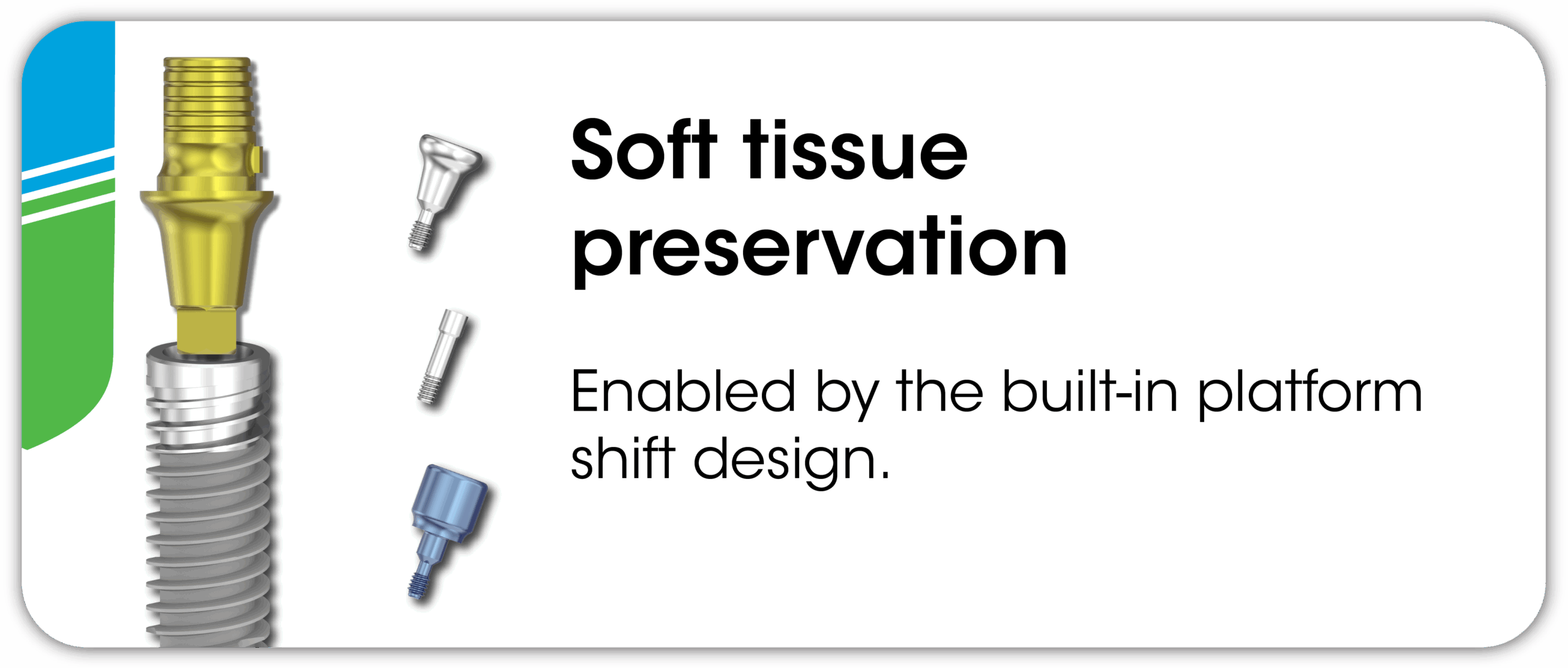 Soft tissue preservation

Enabled by the built-in platform shift design.